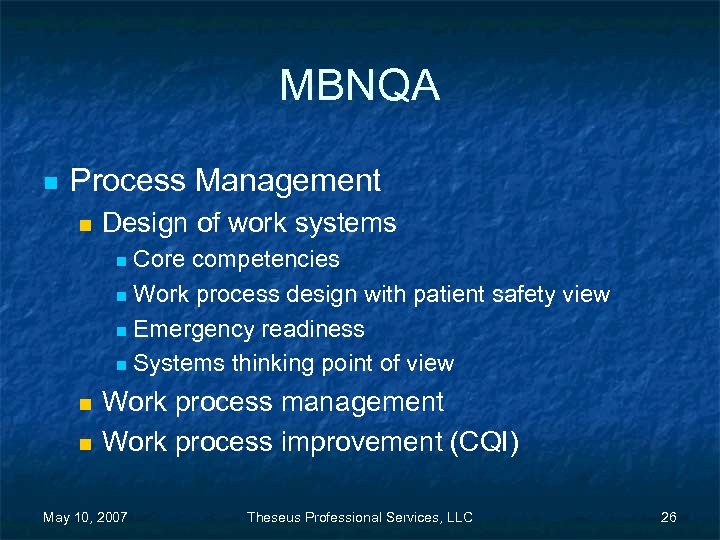 MBNQA

Process Management

Design of work systems

Core competencies

Work process design with patient safety view

Emergency readiness

Systems thinking point of view

Work process management

Work process improvement (CQI)

May 10, 2007 Theseus Professional Services, LLC 26